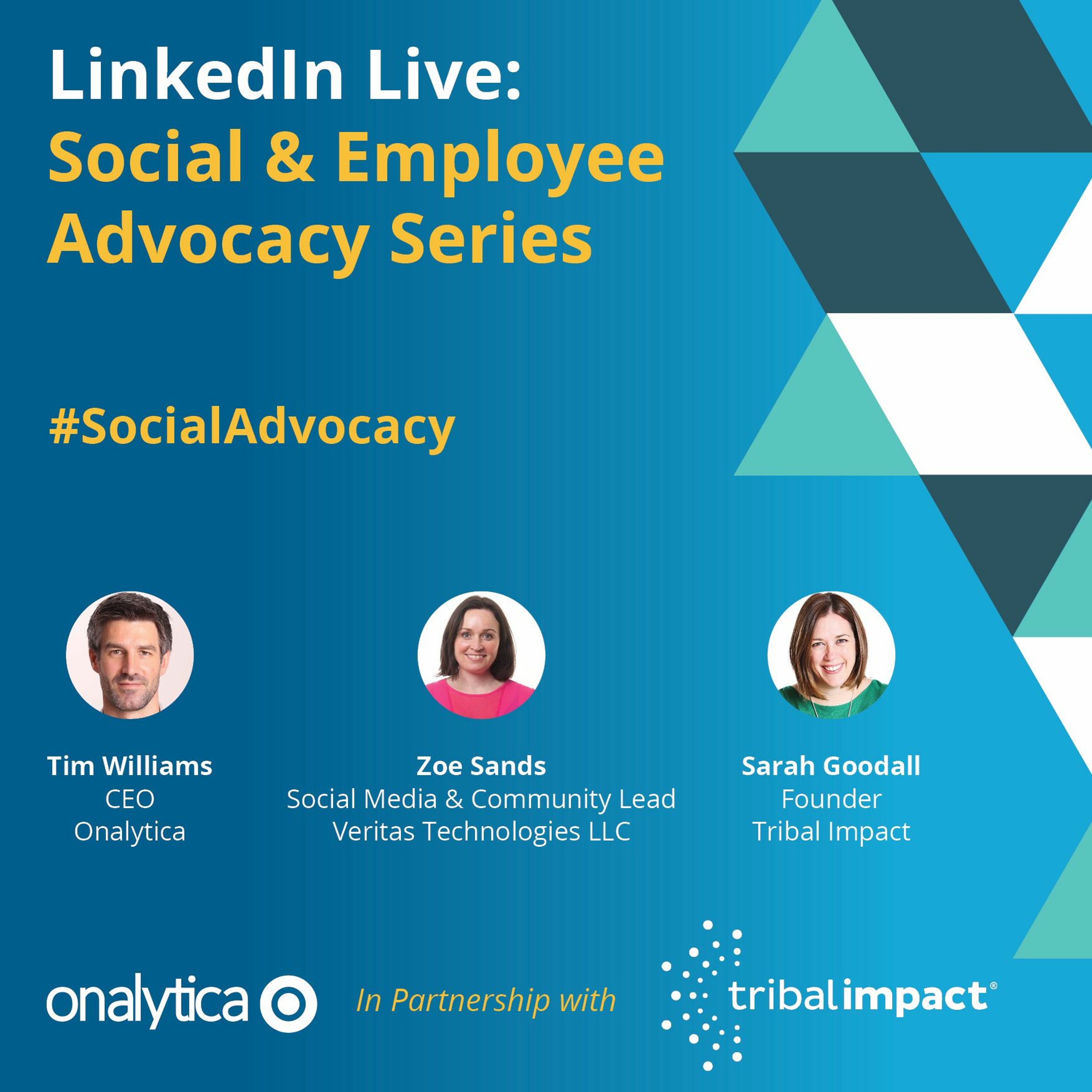 LinkedIn Live:
Social & Employee Advocacy Series

#SocialAdvocacy

Tim Williams
CEO
Onalytica

Zoe Sands
Social Media & Community Lead
Veritas Technologies LLC

Sarah Goodall
Founder
Tribal Impact

onalytica

In Partnership with

tribalimpact®